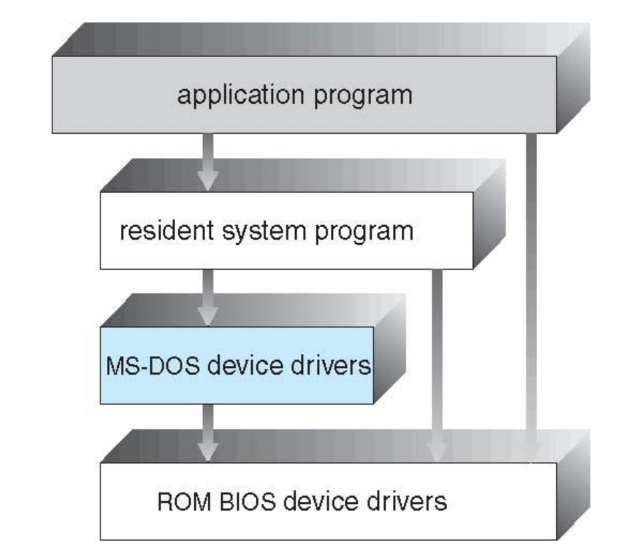 application program

resident system program

MS-DOS device drivers

ROM BIOS device drivers